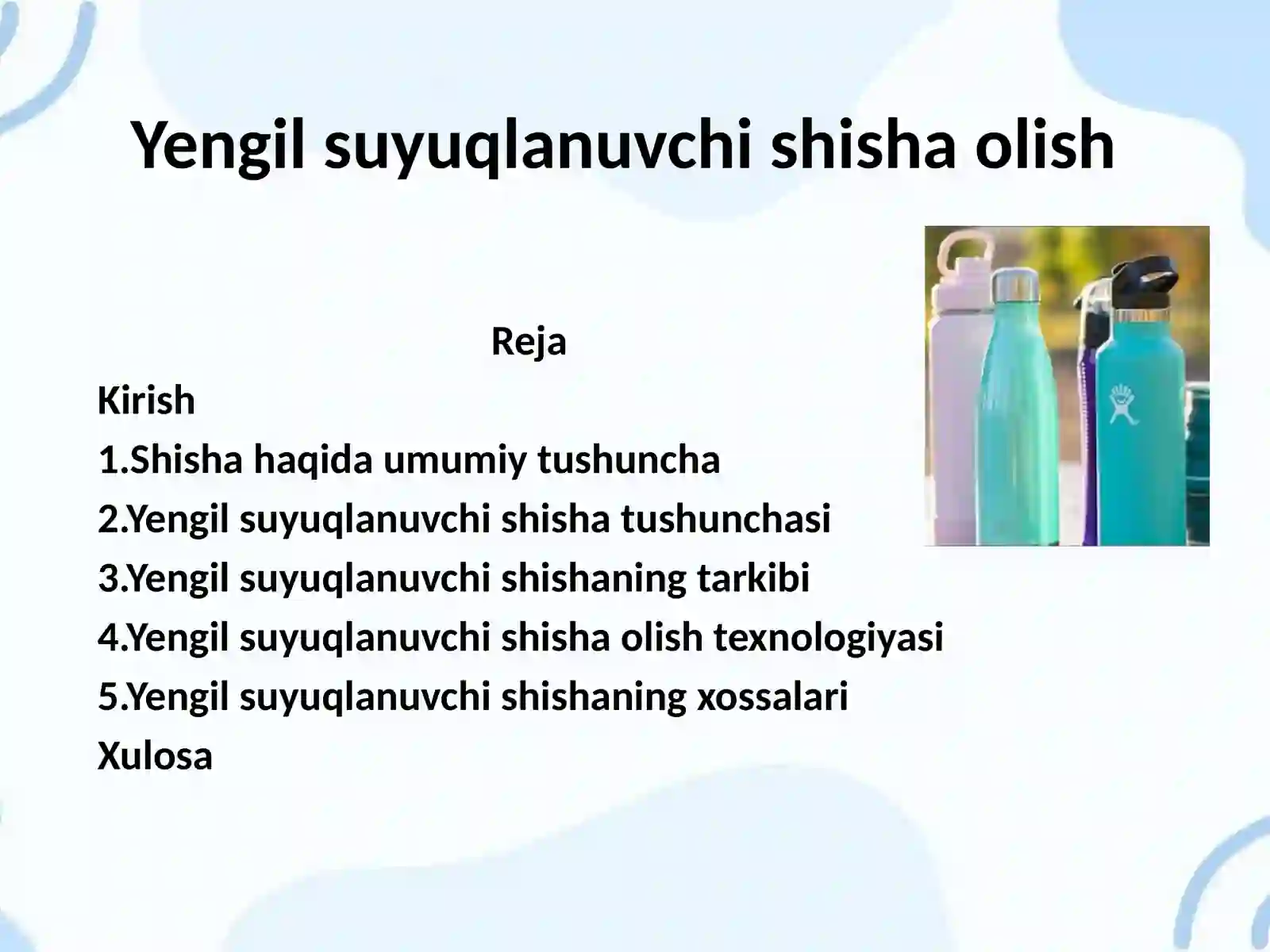 Yengil suyuqlanuvchi shisha olish

Reja

Kirish

1.Shisha haqida umumiy tushuncha

2.Yengil suyuqlanuvchi shisha tushunchasi

3.Yengil suyuqlanuvchi shishaning tarkibi

4.Yengil suyuqlanuvchi shisha olish texnologiyasi

5.Yengil suyuqlanuvchi shishaning xossalari

Xulosa